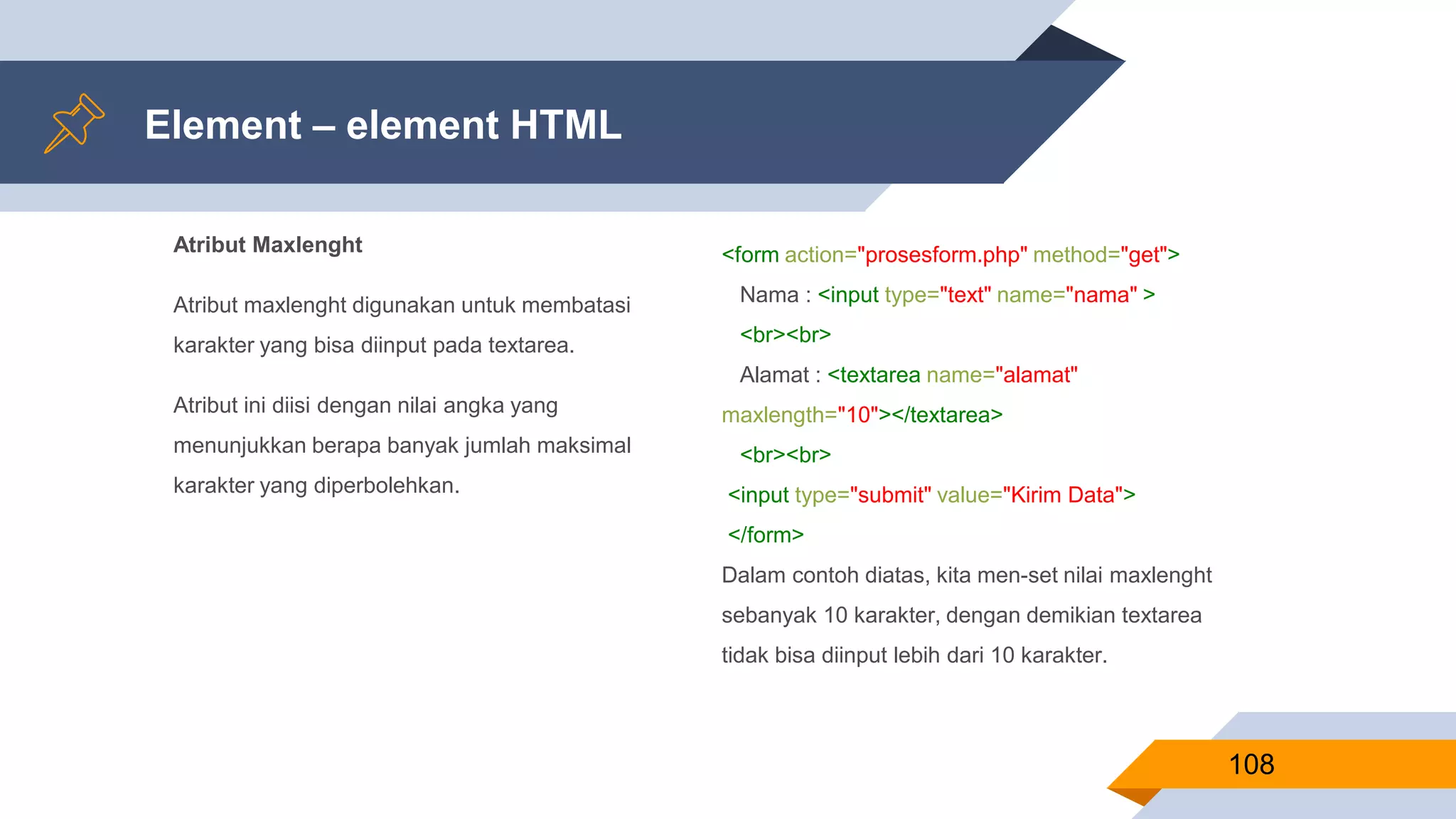 Element – element HTML

Atribut Maxlenght

Atribut maxlenght digunakan untuk membatasi karakter yang bisa diinput pada textarea.

Atribut ini diisi dengan nilai angka yang menunjukkan berapa banyak jumlah maksimal karakter yang diperbolehkan.

<form action="prosesform.php" method="get">
Nama : <input type="text" name="nama" >
<br><br>
Alamat : <textarea name="alamat"
maxlength="10"></textarea>
<br><br>
<input type="submit" value="Kirim Data">
</form>

Dalam contoh diatas, kita men-set nilai maxlenght sebanyak 10 karakter, dengan demikian textarea tidak bisa diinput lebih dari 10 karakter.

108